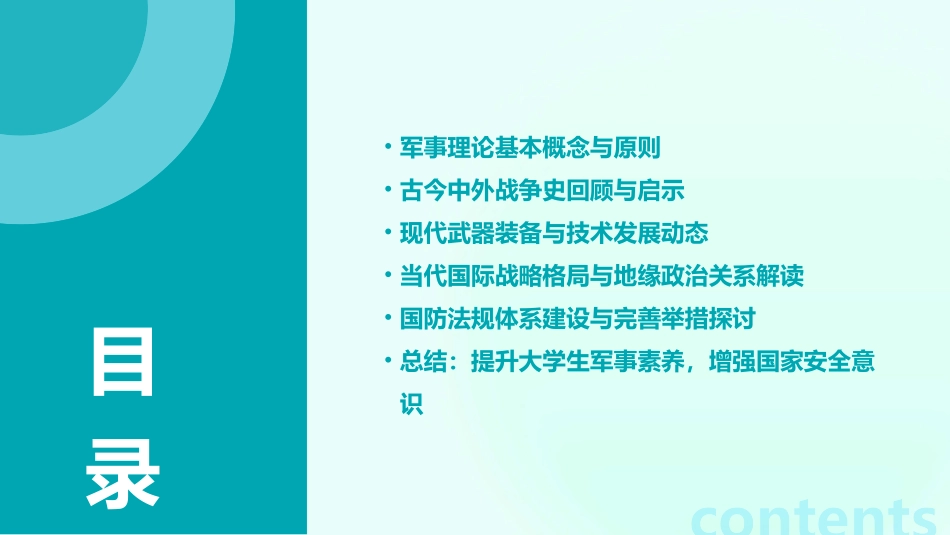 目录

• 军事理论基本概念与原则
• 古今中外战争史回顾与启示
• 现代武器装备与技术发展动态
• 当代国际战略格局与地缘政治关系解读
• 国防法规体系建设与完善举措探讨
• 总结：提升大学生军事素养，增强国家安全意识

contents